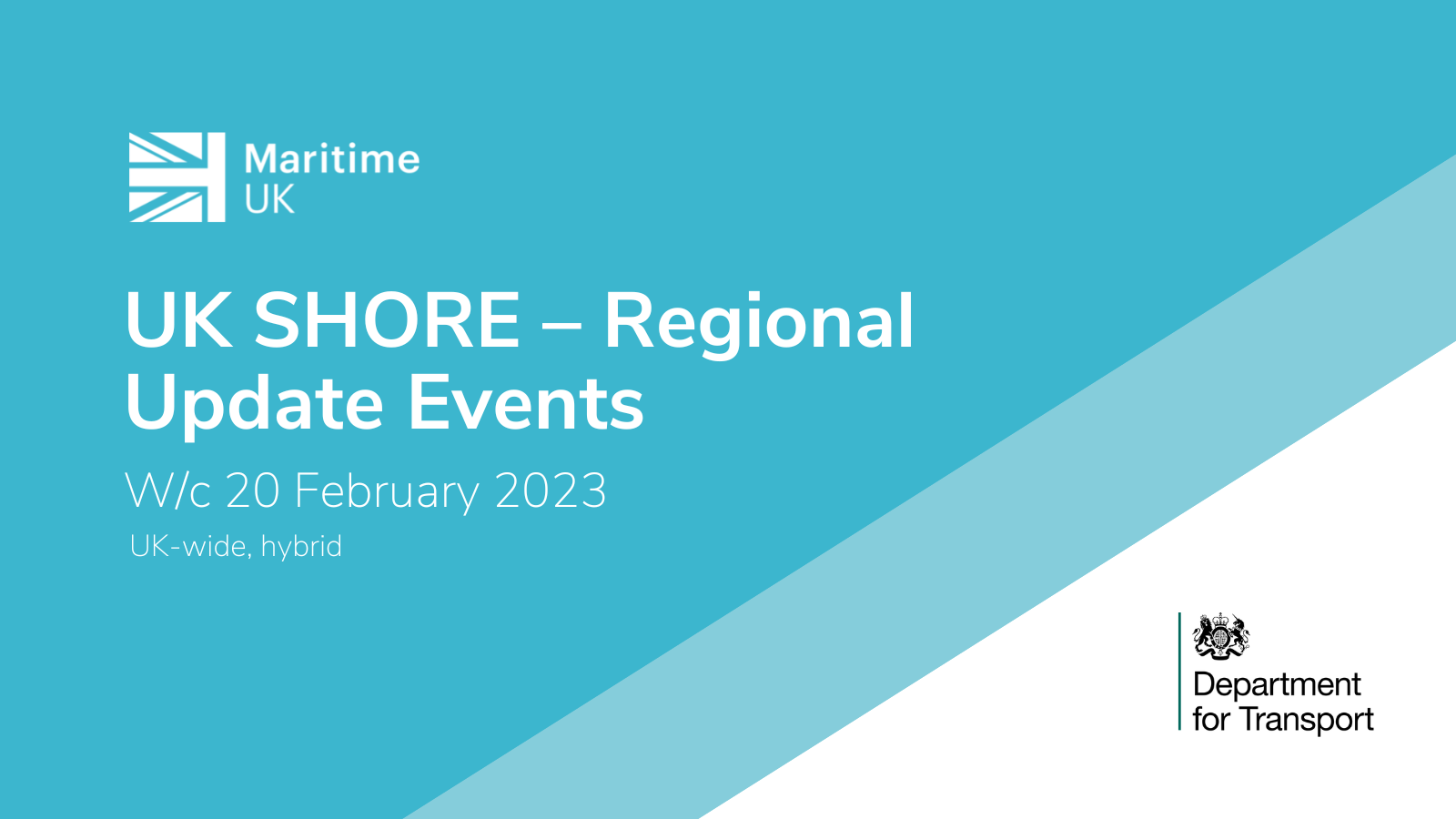 Maritime
UK

UK SHORE – Regional Update Events

W/c 20 February 2023

UK-wide, hybrid

Department for Transport